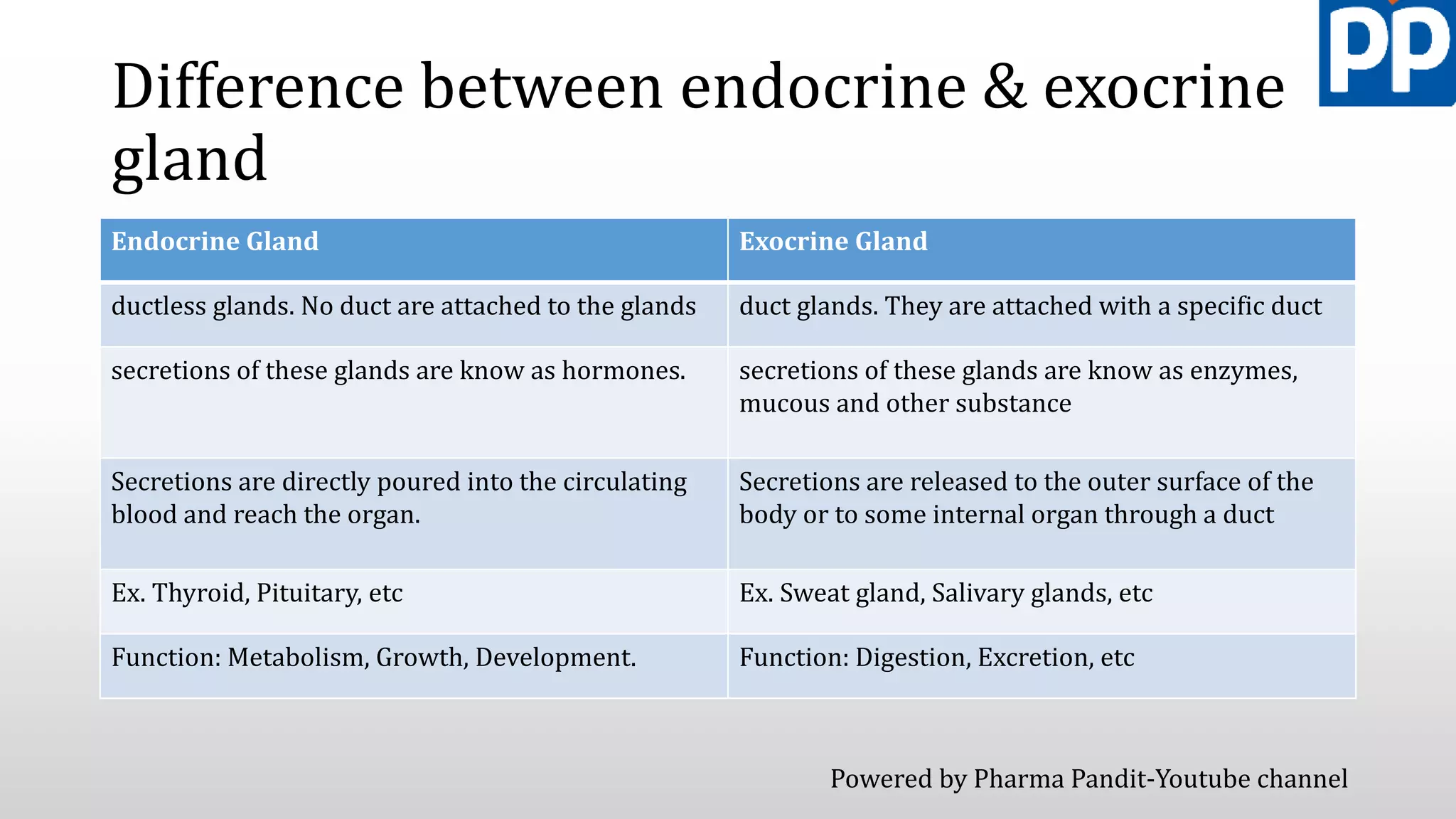 PP

Difference between endocrine & exocrine gland

| Endocrine Gland | Exocrine Gland |
|---|---|
| ductless glands. No duct are attached to the glands | duct glands. They are attached with a specific duct |
| secretions of these glands are know as hormones. | secretions of these glands are know as enzymes, mucous and other substance |
| Secretions are directly poured into the circulating blood and reach the organ. | Secretions are released to the outer surface of the body or to some internal organ through a duct |
| Ex. Thyroid, Pituitary, etc | Ex. Sweat gland, Salivary glands, etc |
| Function: Metabolism, Growth, Development. | Function: Digestion, Excretion, etc |

Powered by Pharma Pandit-Youtube channel